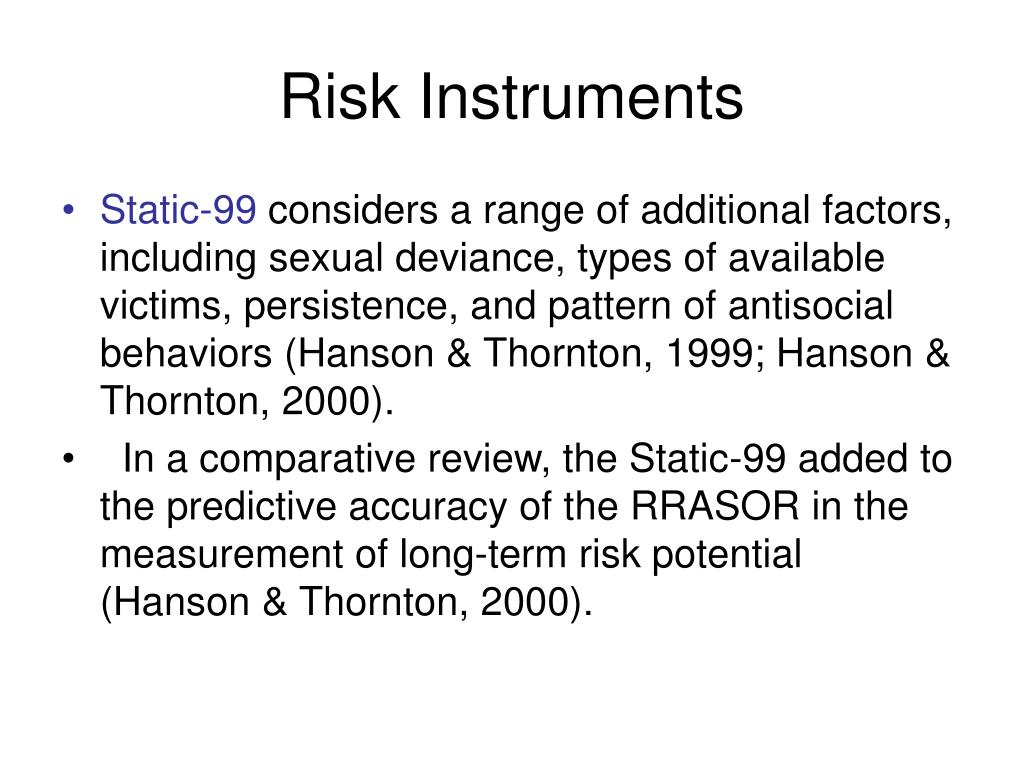 Risk Instruments

• Static-99 considers a range of additional factors, including sexual deviance, types of available victims, persistence, and pattern of antisocial behaviors (Hanson & Thornton, 1999; Hanson & Thornton, 2000).

• In a comparative review, the Static-99 added to the predictive accuracy of the RRASOR in the measurement of long-term risk potential (Hanson & Thornton, 2000).